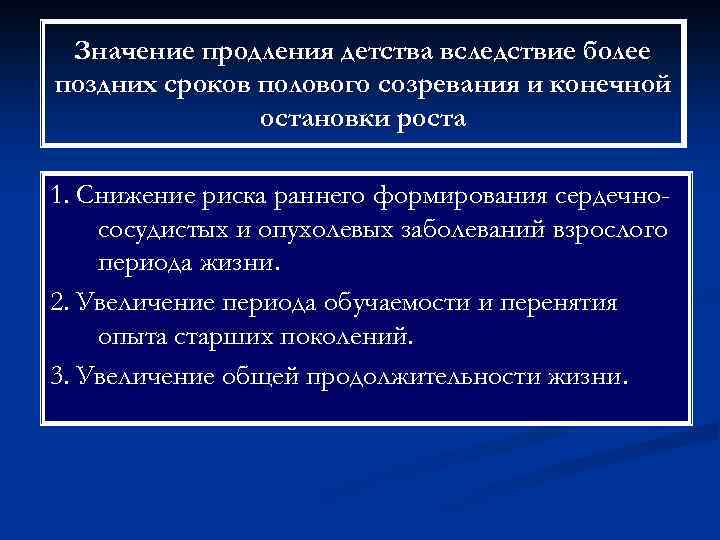 Значение продления детства вследствие более поздних сроков полового созревания и конечной остановки роста

1. Снижение риска раннего формирования сердечно-сосудистых и опухолевых заболеваний взрослого периода жизни.

2. Увеличение периода обучаемости и перенятия опыта старших поколений.

3. Увеличение общей продолжительности жизни.